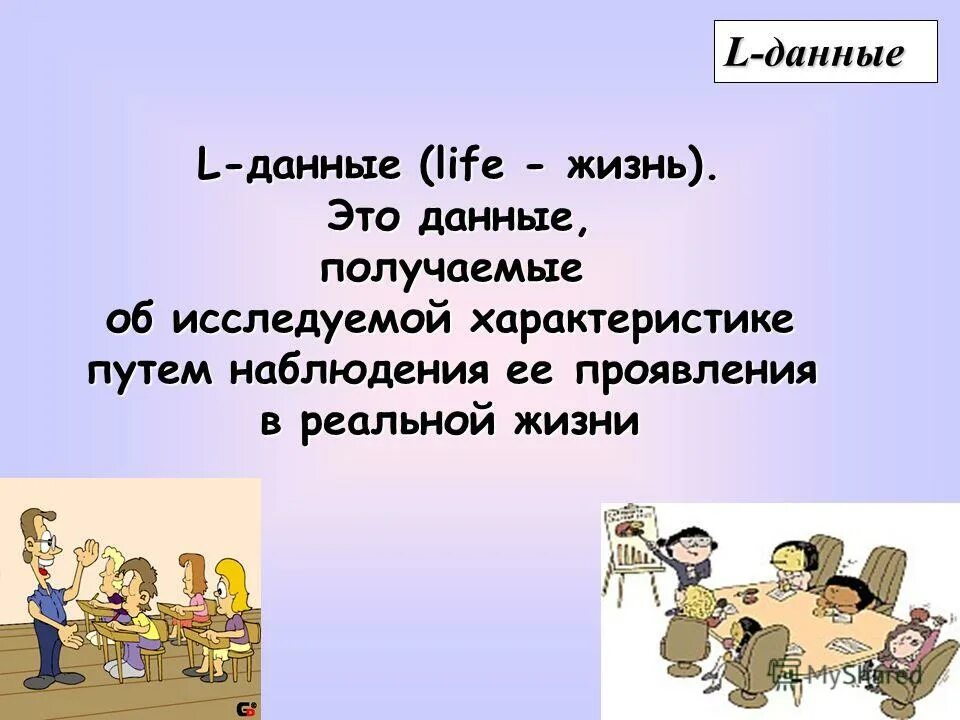 L-данные

L-данные (life - жизнь). Это данные, получаемые об исследуемой характеристике путем наблюдения ее проявления в реальной жизни

MyShared